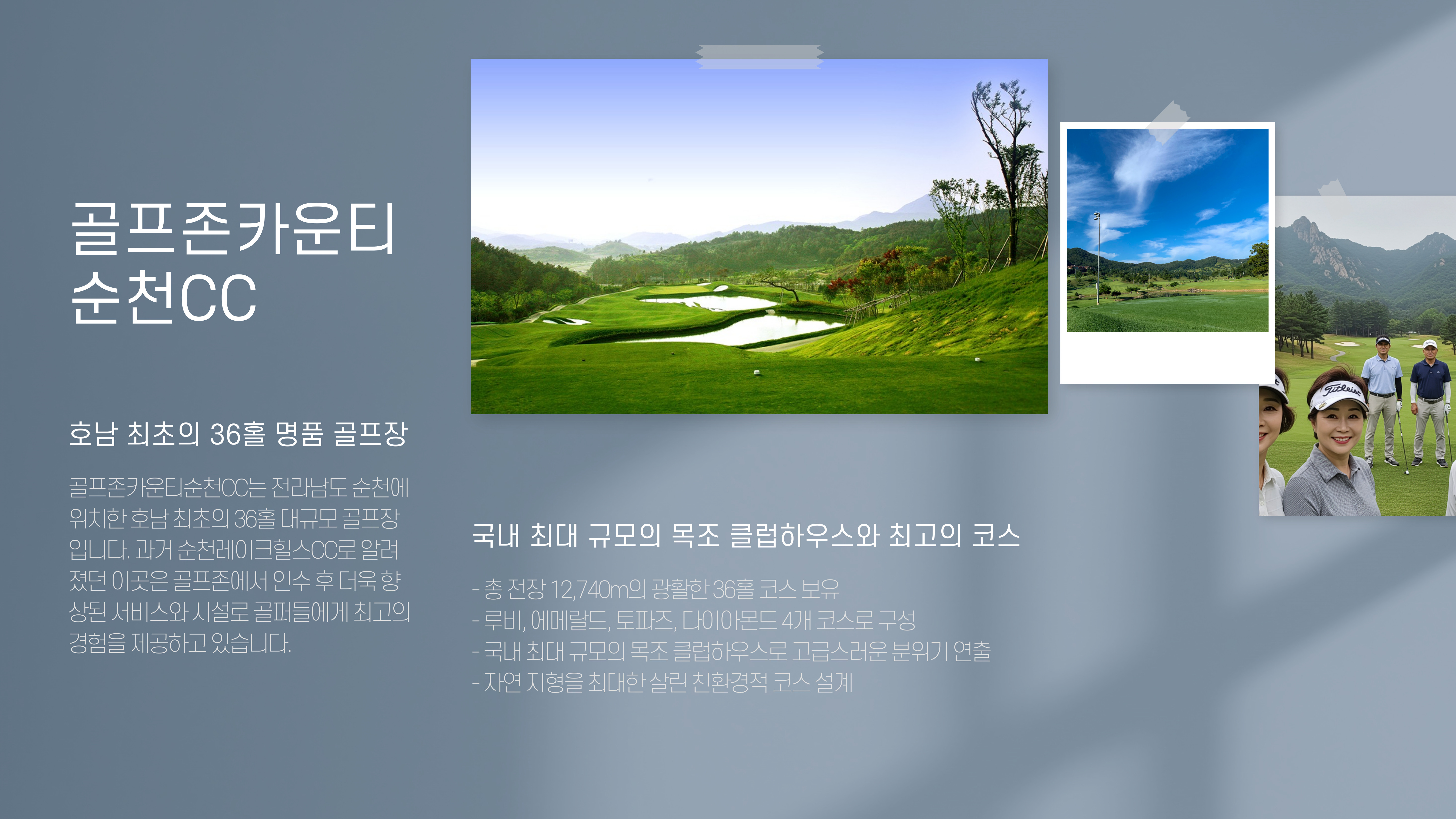 골프존카운티
순천CC

호남 최초의 36홀 명품 골프장

골프존카운티순천CC는 전라남도 순천에 위치한 호남 최초의 36홀 대규모 골프장입니다. 과거 순천레이크힐스CC로 알려졌던 이곳은 골프존에서 인수 후 더욱 향상된 서비스와 시설로 골퍼들에게 최고의 경험을 제공하고 있습니다.

Titleist

국내 최대 규모의 목조 클럽하우스와 최고의 코스

- 총 전장 12,740m의 광활한 36홀 코스 보유
- 루비, 에메랄드, 토파즈, 다이아몬드 4개 코스로 구성
- 국내 최대 규모의 목조 클럽하우스로 고급스러운 분위기 연출
- 자연 지형을 최대한 살린 친환경적 코스 설계